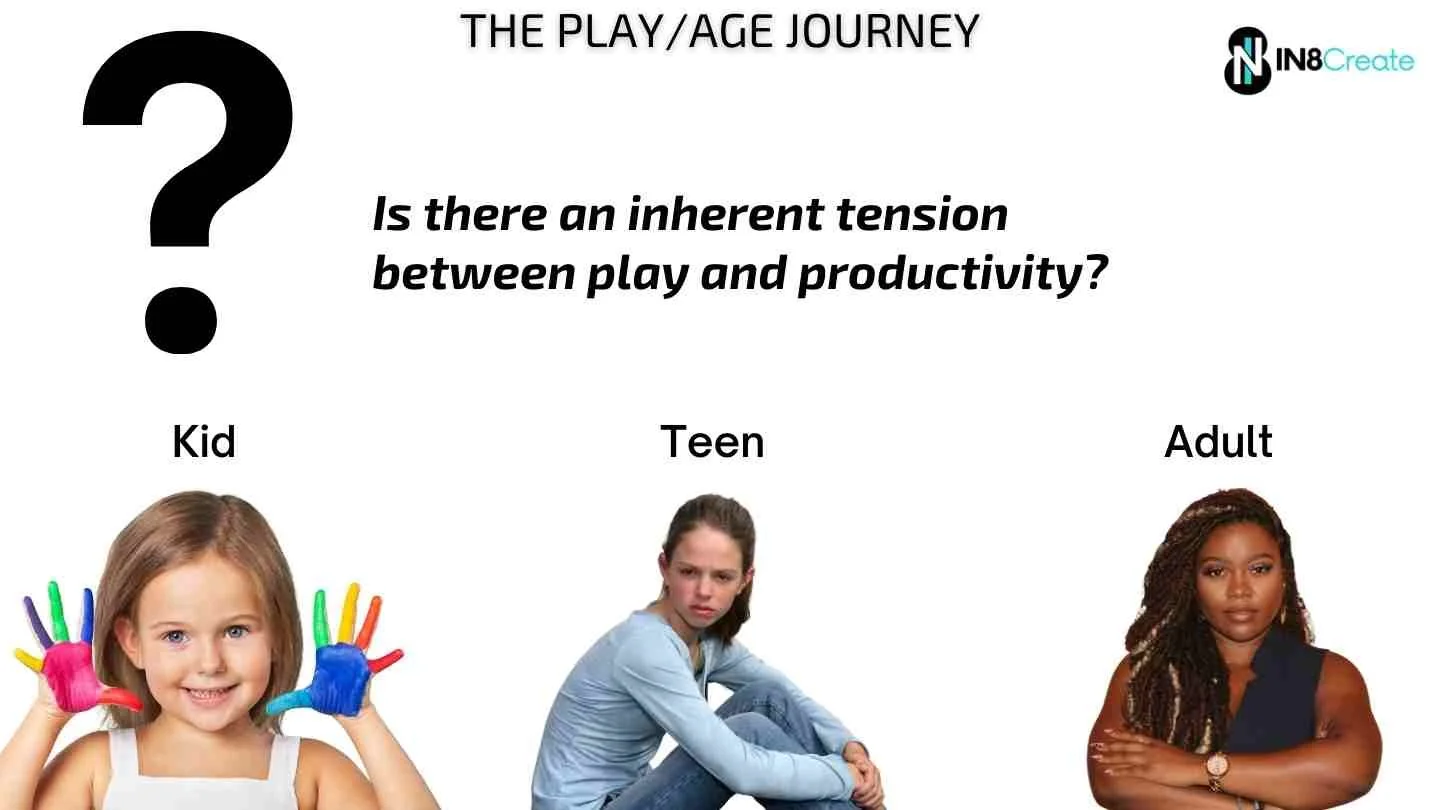 THE PLAY/AGE JOURNEY

IN8Create

?

Is there an inherent tension between play and productivity?

Kid

Teen

Adult